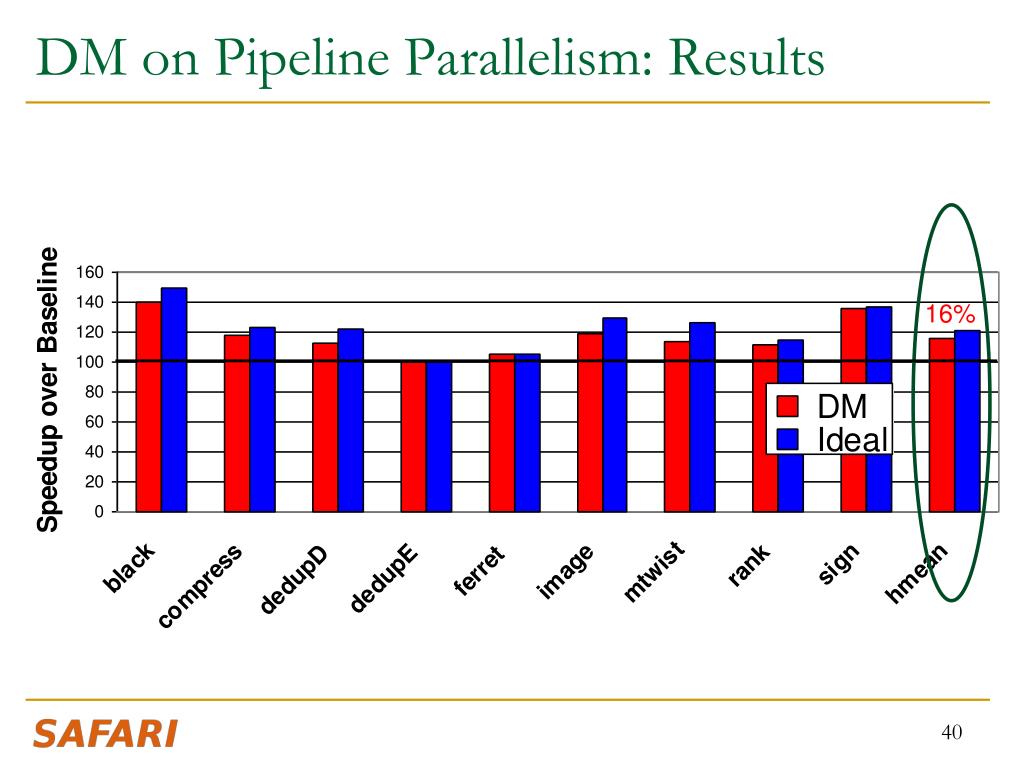 DM on Pipeline Parallelism: Results

Speedup over Baseline

160
140
120
100
80
60
40
20
0

16%

DM
Ideal

black compress dedupD dedupE ferret image mtwist rank sign hmean

SAFARI

40